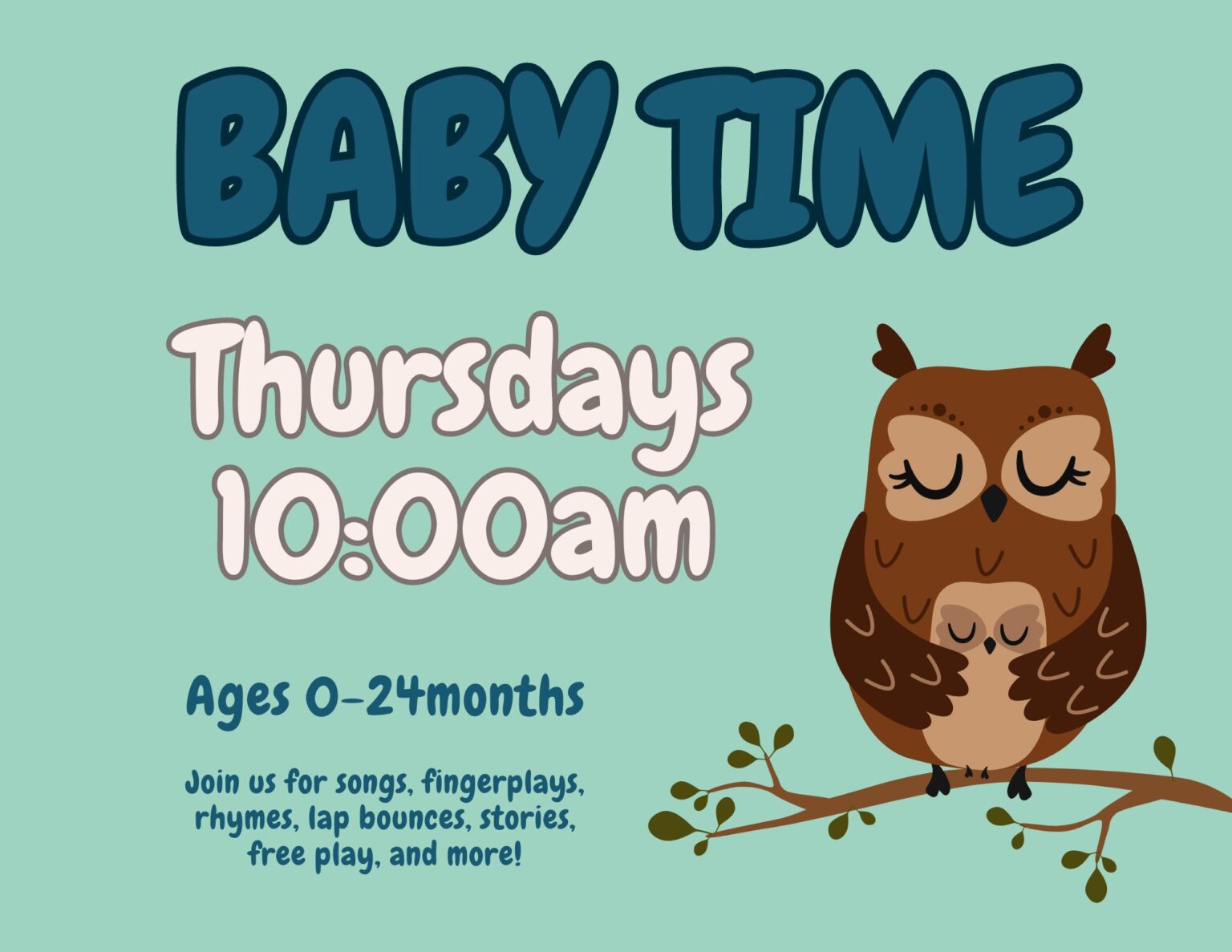 BABY TIME

Thursdays
10:00am

Ages 0-24months

Join us for songs, fingerplays, rhymes, lap bounces, stories, free play, and more!